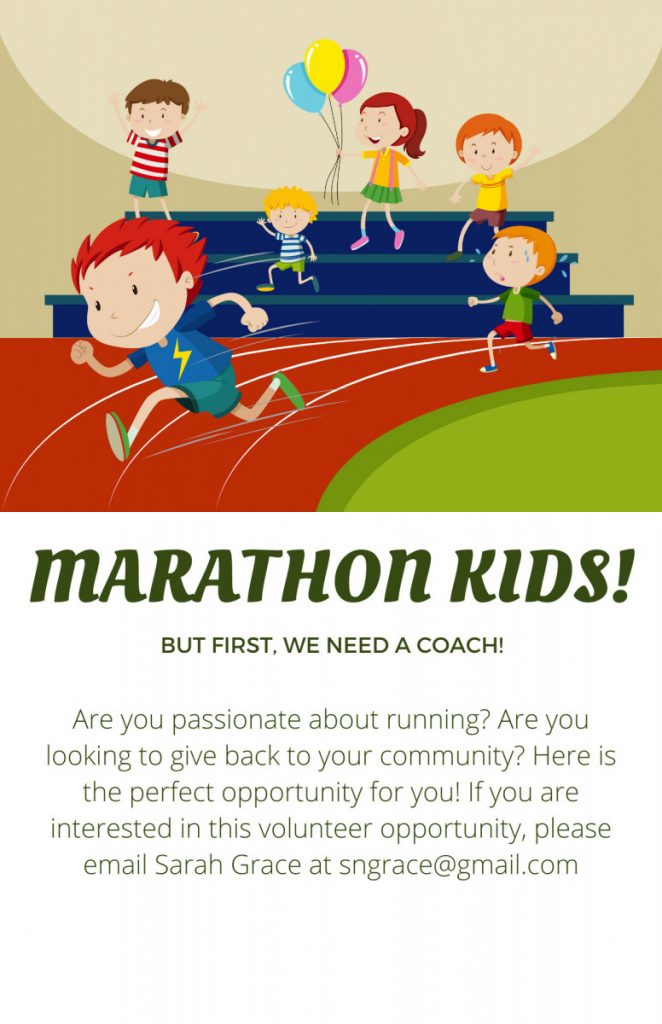 MARATHON KIDS!

BUT FIRST, WE NEED A COACH!

Are you passionate about running? Are you looking to give back to your community? Here is the perfect opportunity for you! If you are interested in this volunteer opportunity, please email Sarah Grace at sngrace@gmail.com